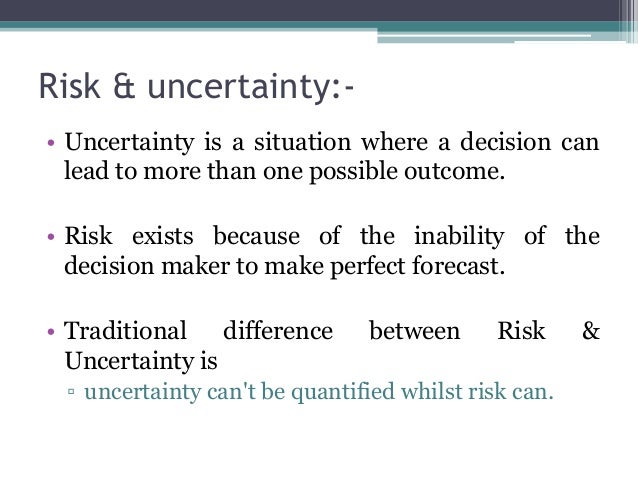 Risk & uncertainty:-

• Uncertainty is a situation where a decision can lead to more than one possible outcome.

• Risk exists because of the inability of the decision maker to make perfect forecast.

• Traditional difference between Risk & Uncertainty is
▫ uncertainty can't be quantified whilst risk can.